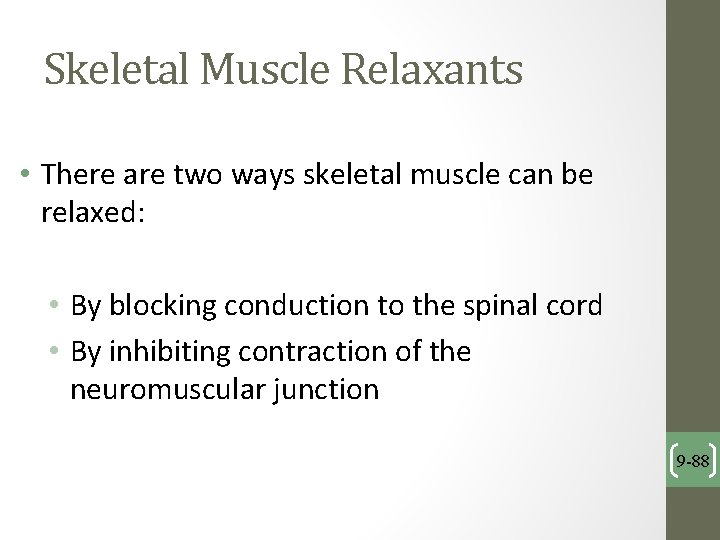 Skeletal Muscle Relaxants

• There are two ways skeletal muscle can be relaxed:

• By blocking conduction to the spinal cord
• By inhibiting contraction of the neuromuscular junction

9-88